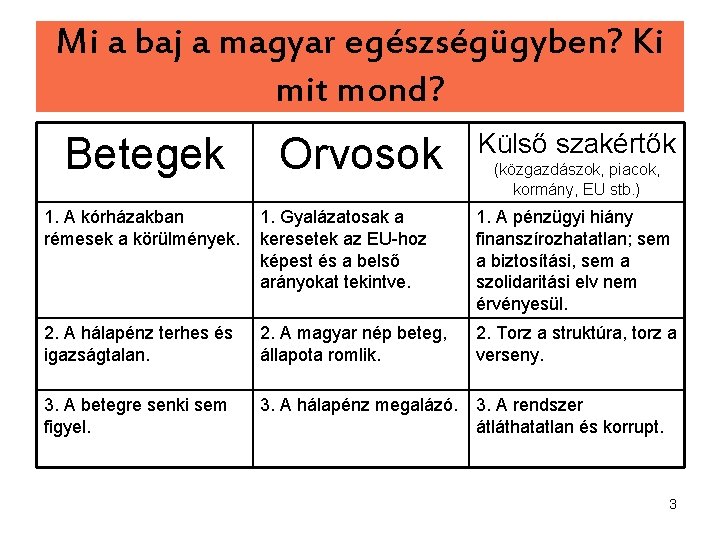 Mi a baj a magyar egészségügyben? Ki mit mond?

| Betegek | Orvosok | Külső szakértők (közgazdászok, piacok, kormány, EU stb.) |
|---|---|---|
| 1. A kórházakban rémesek a körülmények. | 1. Gyalázatosak a keresetek az EU-hoz képest és a belső arányokat tekintve. | 1. A pénzügyi hiány finanszírozhatatlan; sem a biztosítási, sem a szolidaritási elv nem érvényesül. |
| 2. A hálapénz terhes és igazságtalan. | 2. A magyar nép beteg, állapota romlik. | 2. Torz a struktúra, torz a verseny. |
| 3. A betegre senki sem figyel. | 3. A hálapénz megalázó. | 3. A rendszer átláthatatlan és korrupt. |

3